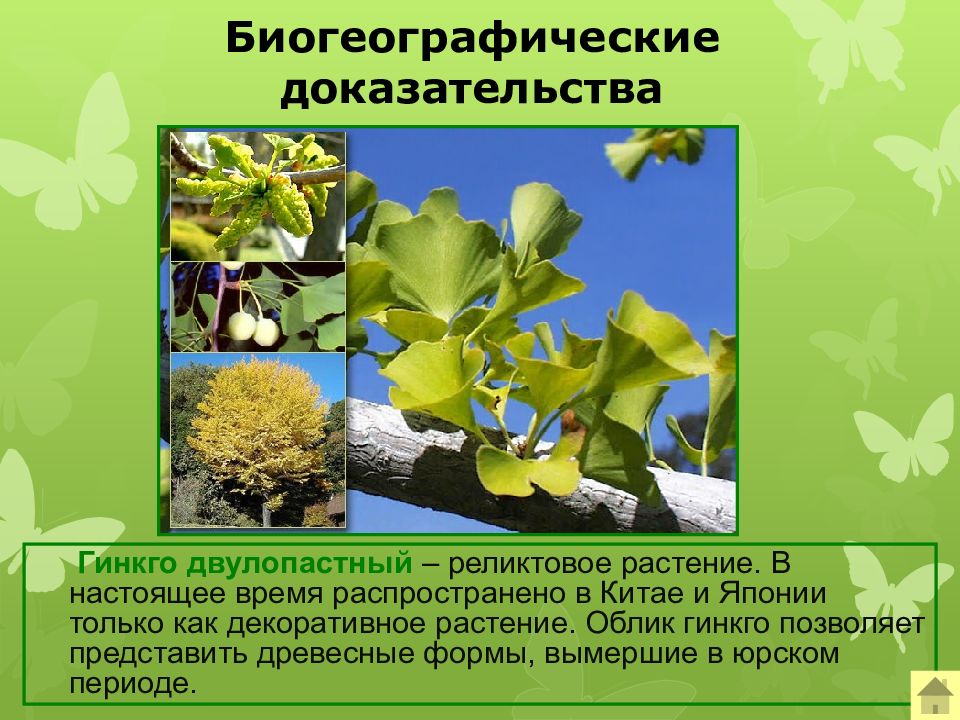 Биогеографические доказательства

Гинкго двулопастный – реликтовое растение. В настоящее время распространено в Китае и Японии только как декоративное растение. Облик гинкго позволяет представить древесные формы, вымершие в юрском периоде.